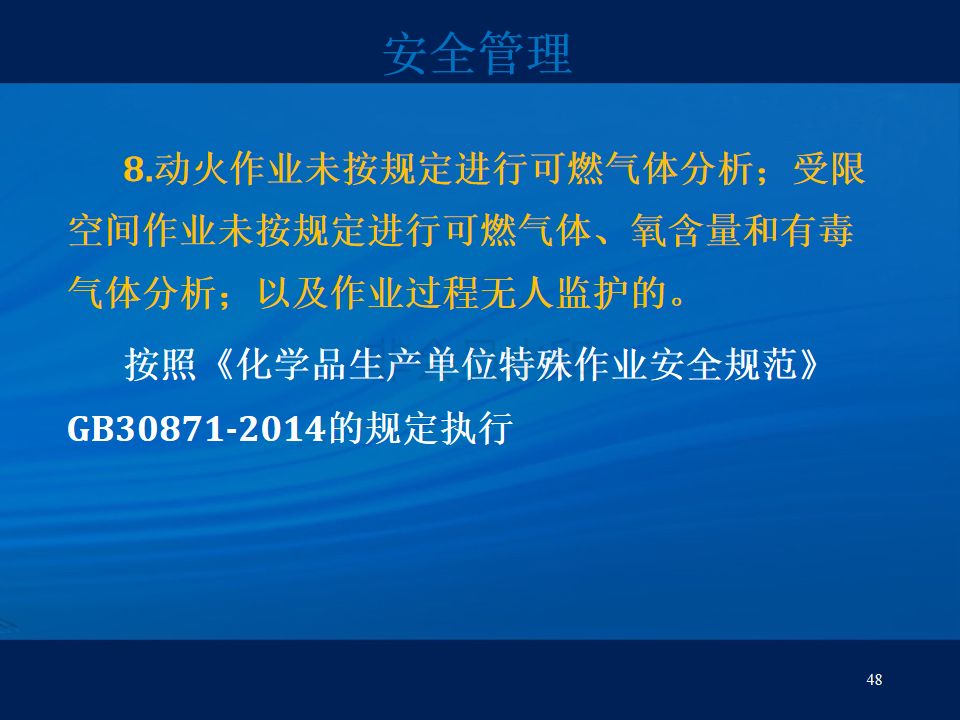 安全管理

8.动火作业未按规定进行可燃气体分析；受限空间作业未按规定进行可燃气体、氧含量和有毒气体分析；以及作业过程无人监护的。

按照《化学品生产单位特殊作业安全规范》GB30871-2014的规定执行

48